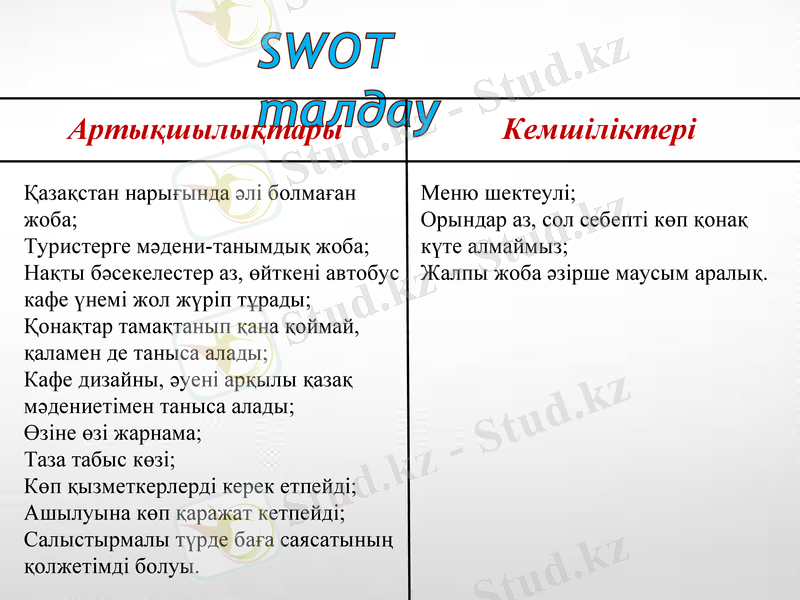 SWOT талдау

| Артықшылықтары | Кемшіліктері |
|---|---|
| Қазақстан нарығында әлі болмаған жоба; Туристерге мәдени-танымдық жоба; Нақты бәсекелестер аз, өйткені автобус кафе үнемі жол жүріп тұрады; Қонақтар тамақтанып қана қоймай, қаламен де таныса алады; Кафе дизайны, әуені арқылы қазақ мәдениетімен таныса алады; Өзіне өзі жарнама; Таза табыс көзі; Көп қызметкерлерді керек етпейді; Ашылуына көп қаражат кетпейді; Салыстырмалы түрде баға саясатының қолжетімді болуы. | Меню шектеулі; Орындар аз, сол себепті көп қонақ күте алмаймыз; Жалпы жоба әзірше маусым аралық. |

Stud.kz - Stud.kz